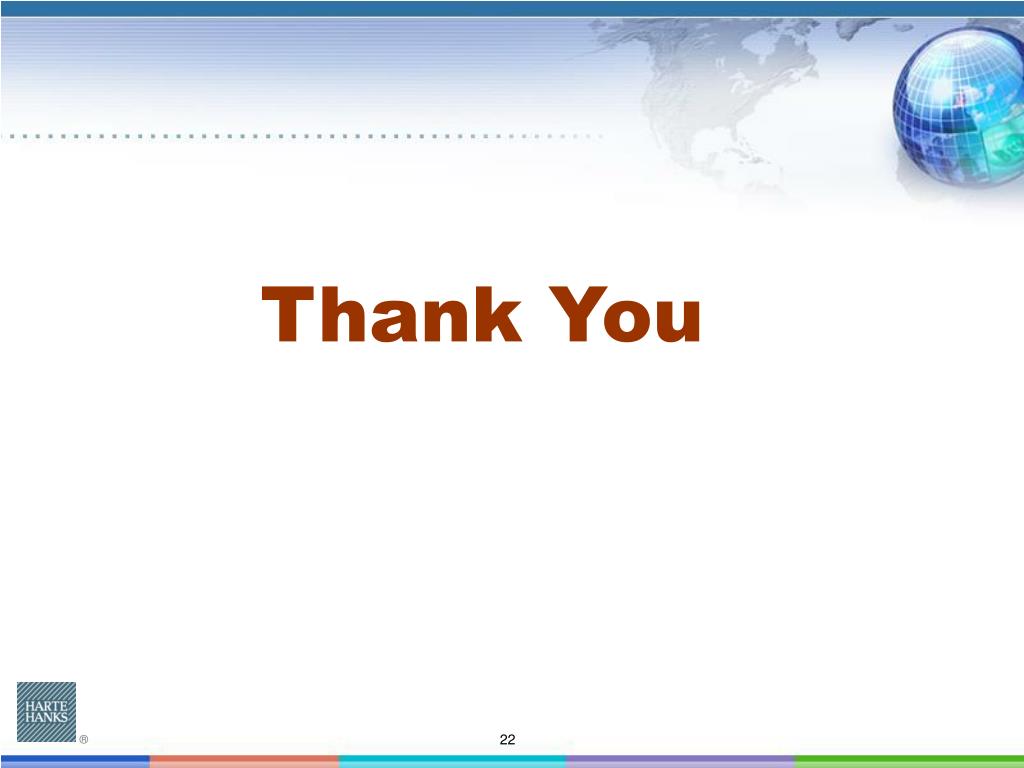 Thank You

HARTE HANKS ®

22